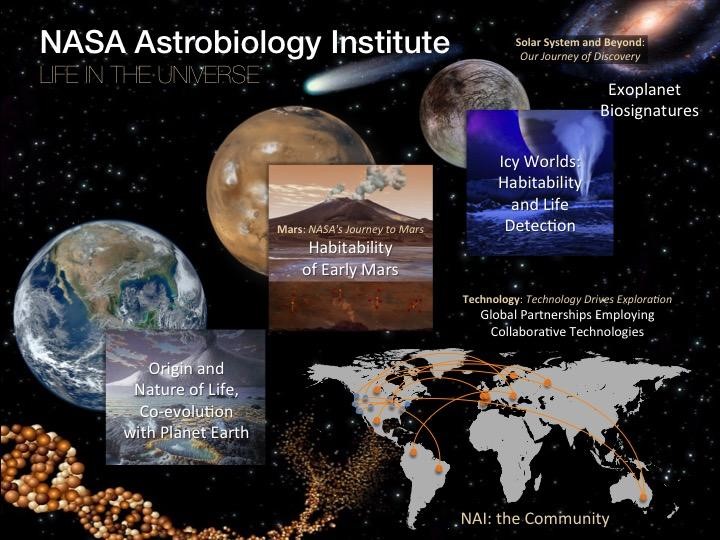 NASA Astrobiology Institute
LIFE IN THE UNIVERSE

Solar System and Beyond:
Our Journey of Discovery

Exoplanet Biosignatures

Icy Worlds: Habitability and Life Detection

Mars: NASA's Journey to Mars
Habitability of Early Mars

Technology: Technology Drives Exploration
Global Partnerships Employing Collaborative Technologies

Origin and Nature of Life, Co-evolution with Planet Earth

NAI: the Community